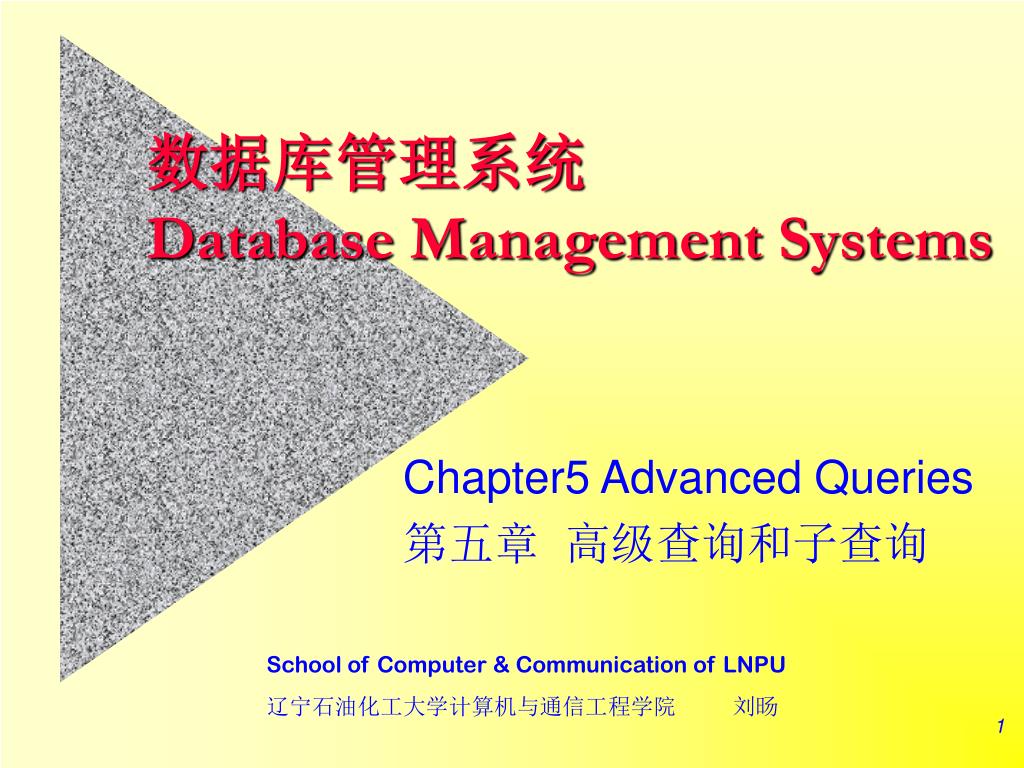 数据库管理系统
Database Management Systems

Chapter5 Advanced Queries
第五章 高级查询和子查询

School of Computer & Communication of LNPU
辽宁石油化工大学计算机与通信工程学院 刘旸

1